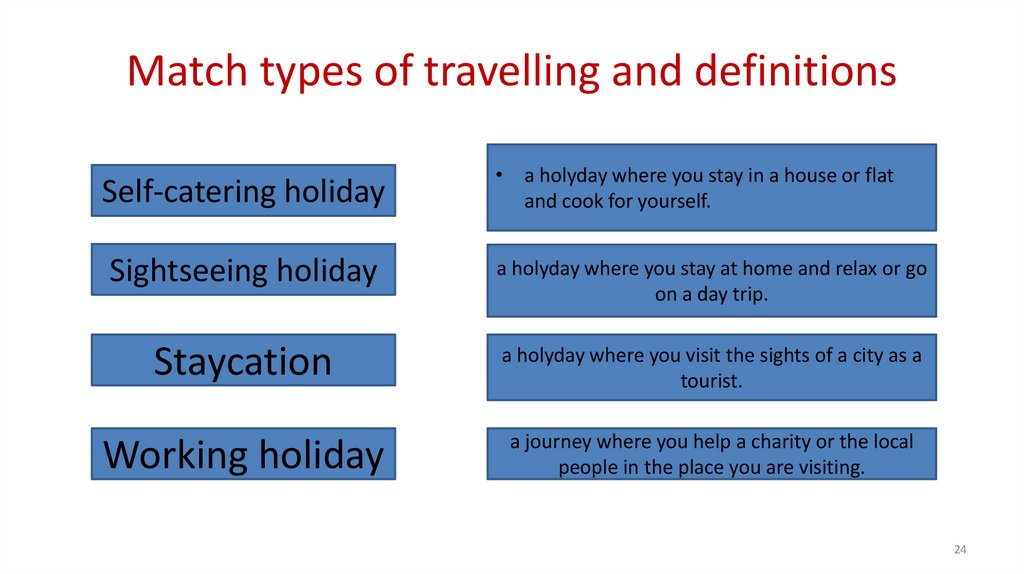 Match types of travelling and definitions

Self-catering holiday

Sightseeing holiday

Staycation

Working holiday

• a holyday where you stay in a house or flat and cook for yourself.

a holyday where you stay at home and relax or go on a day trip.

a holyday where you visit the sights of a city as a tourist.

a journey where you help a charity or the local people in the place you are visiting.

24